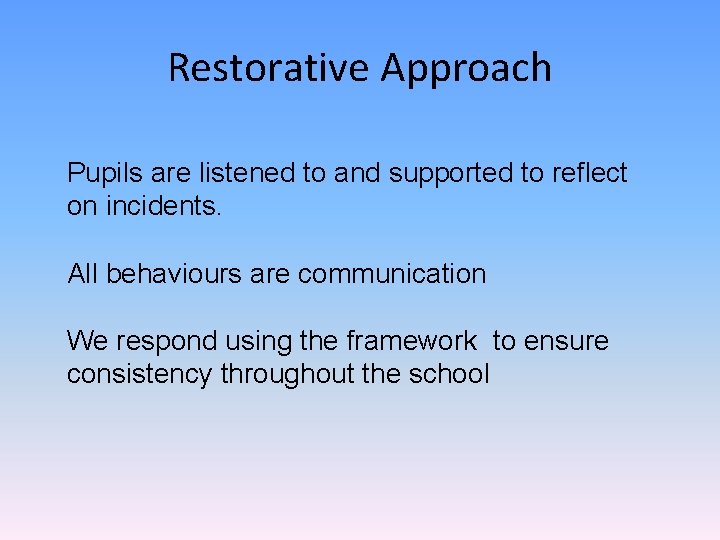 Restorative Approach

Pupils are listened to and supported to reflect on incidents.

All behaviours are communication

We respond using the framework  to ensure consistency throughout the school